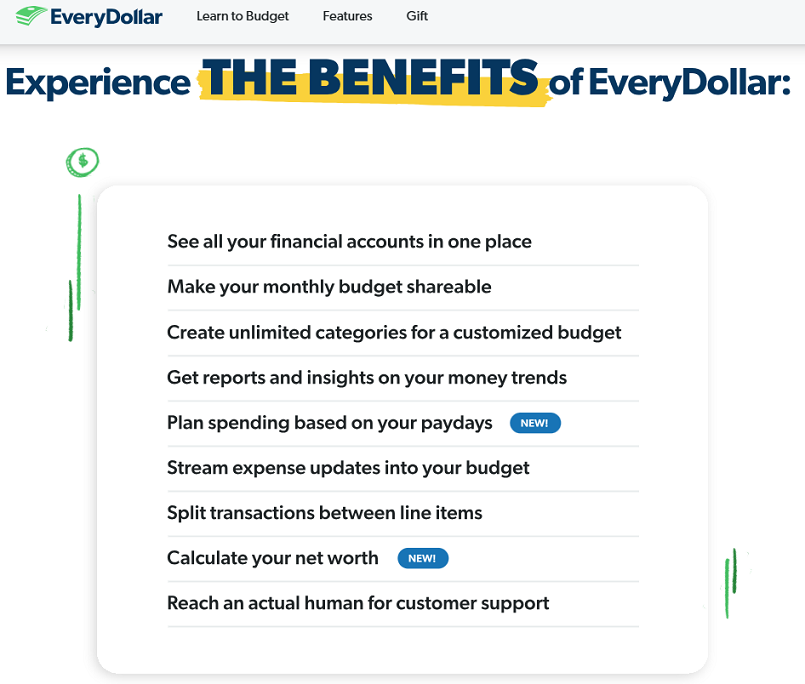 EveryDollar Learn to Budget Features Gift

Experience THE BENEFITS of EveryDollar:

$

See all your financial accounts in one place

Make your monthly budget shareable

Create unlimited categories for a customized budget

Get reports and insights on your money trends

Plan spending based on your paydays NEW!

Stream expense updates into your budget

Split transactions between line items

Calculate your net worth NEW!

Reach an actual human for customer support